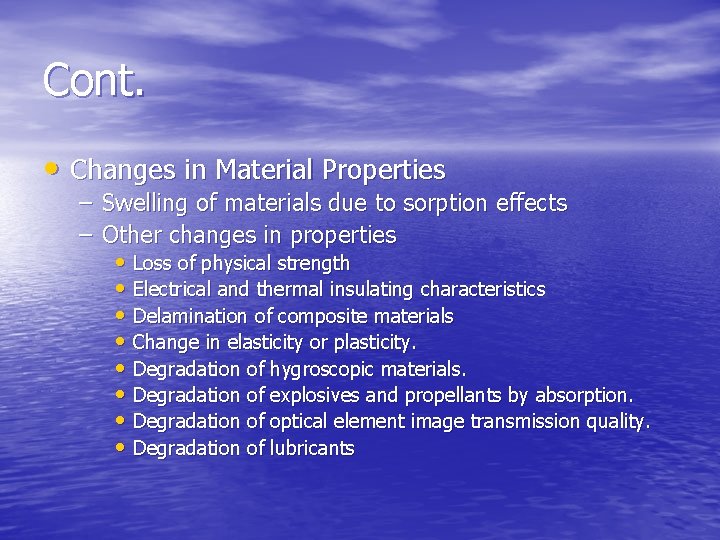 Cont.

• Changes in Material Properties
– Swelling of materials due to sorption effects
– Other changes in properties
• Loss of physical strength
• Electrical and thermal insulating characteristics
• Delamination of composite materials
• Change in elasticity or plasticity.
• Degradation of hygroscopic materials.
• Degradation of explosives and propellants by absorption.
• Degradation of optical element image transmission quality.
• Degradation of lubricants